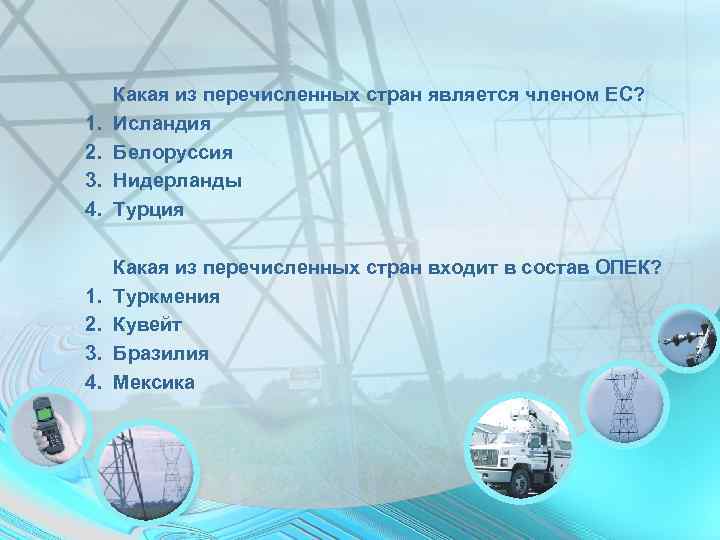 Какая из перечисленных стран является членом ЕС?
1. Исландия
2. Белоруссия
3. Нидерланды
4. Турция

Какая из перечисленных стран входит в состав ОПЕК?
1. Туркмения
2. Кувейт
3. Бразилия
4. Мексика